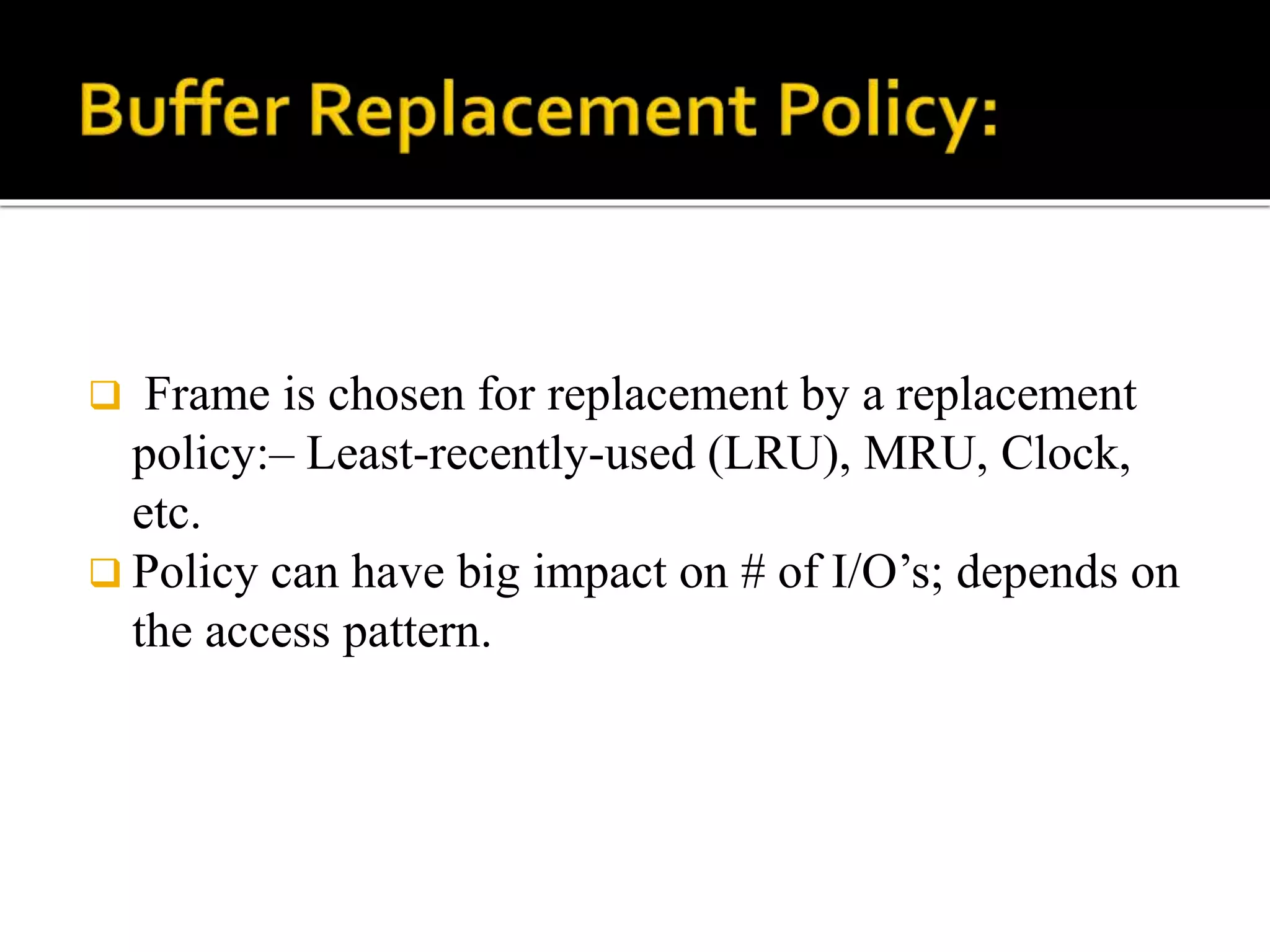 Buffer Replacement Policy:

❑ Frame is chosen for replacement by a replacement policy:– Least-recently-used (LRU), MRU, Clock, etc.

❑ Policy can have big impact on # of I/O’s; depends on the access pattern.